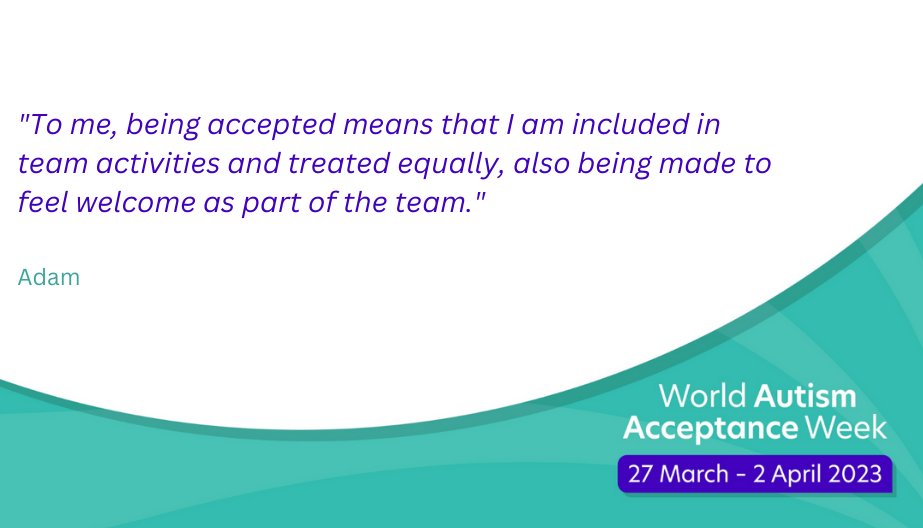 "To me, being accepted means that I am included in team activities and treated equally, also being made to feel welcome as part of the team."

Adam

World Autism Acceptance Week

27 March - 2 April 2023